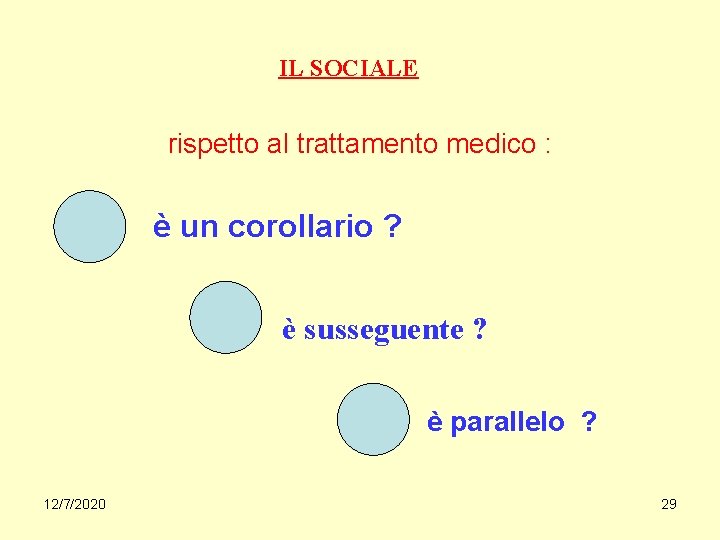 IL SOCIALE

rispetto al trattamento medico :

è un corollario ?

è susseguente ?

è parallelo ?

12/7/2020

29